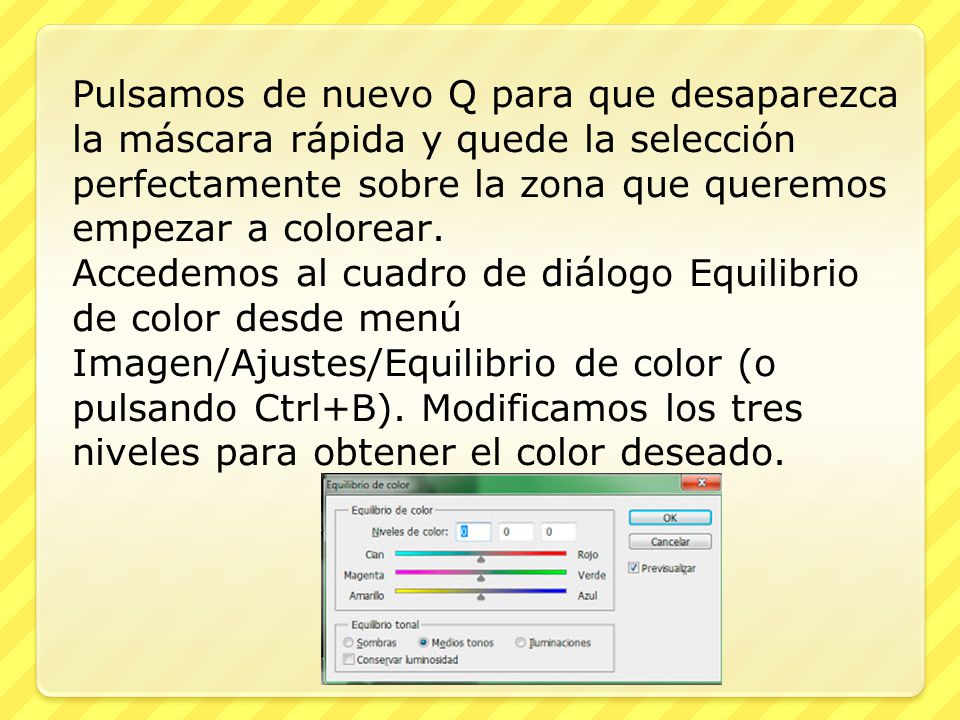 Pulsamos de nuevo Q para que desaparezca la máscara rápida y quede la selección perfectamente sobre la zona que queremos empezar a colorear.
Accedemos al cuadro de diálogo Equilibrio de color desde menú Imagen/Ajustes/Equilibrio de color (o pulsando Ctrl+B). Modificamos los tres niveles para obtener el color deseado.

Equilibrio de color

Equilibrio de color
Niveles de color: 0 0 0
Cian Rojo
Magenta Verde
Amarillo Azul

Equilibrio tonal
Sombras Medios tonos Iluminaciones
Conservar luminosidad

OK
Cancelar
Previsualizar